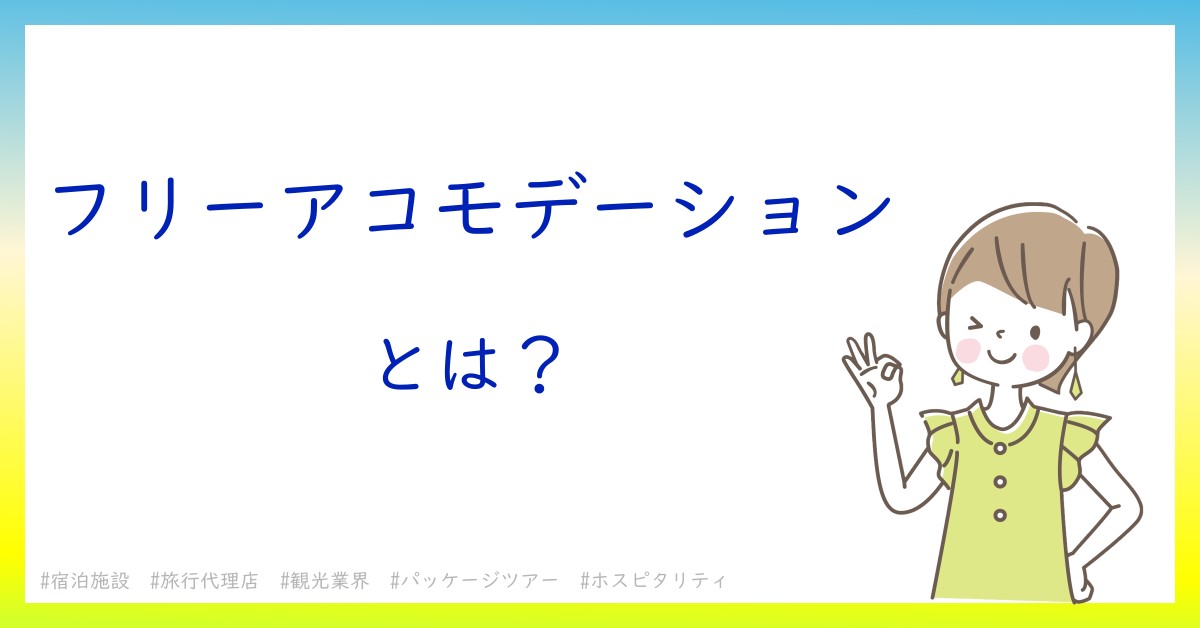 フリーアコモデーション

とは？

#宿泊施設　#旅行代理店　#観光業界　#パッケージツアー　#ホスピタリティ